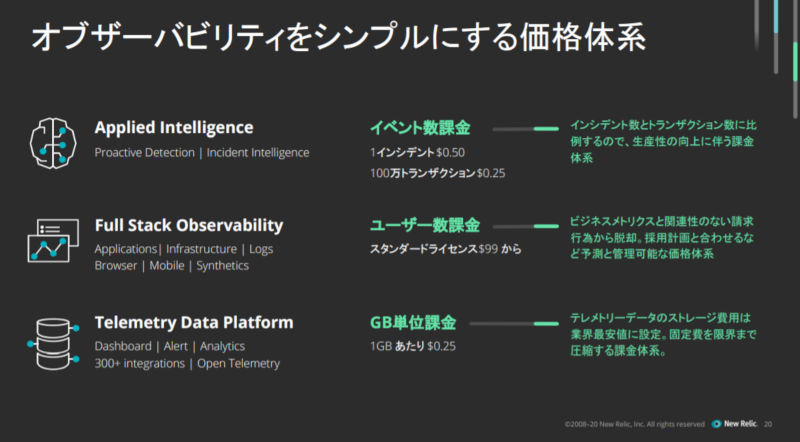 オブザーバビリティをシンプルにする価格体系

Applied Intelligence
Proactive Detection | Incident Intelligence

イベント数課金
1インシデント $0.50
100万トランザクション $0.25

インシデント数とトランザクション数に比例するので、生産性の向上に伴う課金体系

Full Stack Observability
Applications| Infrastructure | Logs
Browser | Mobile | Synthetics

ユーザー数課金
スタンダードライセンス $99 から

ビジネスメトリクスと関連性のない請求行為から脱却。採用計画と合わせるなど予測と管理可能な価格体系

Telemetry Data Platform
Dashboard | Alert | Analytics
300+ integrations | Open Telemetry

GB単位課金
1GB あたり $0.25

テレメトリーデータのストレージ費用は業界最安値に設定。固定費を限界まで圧縮する課金体系。

©2008-20 New Relic, Inc. All rights reserved New Relic. 20